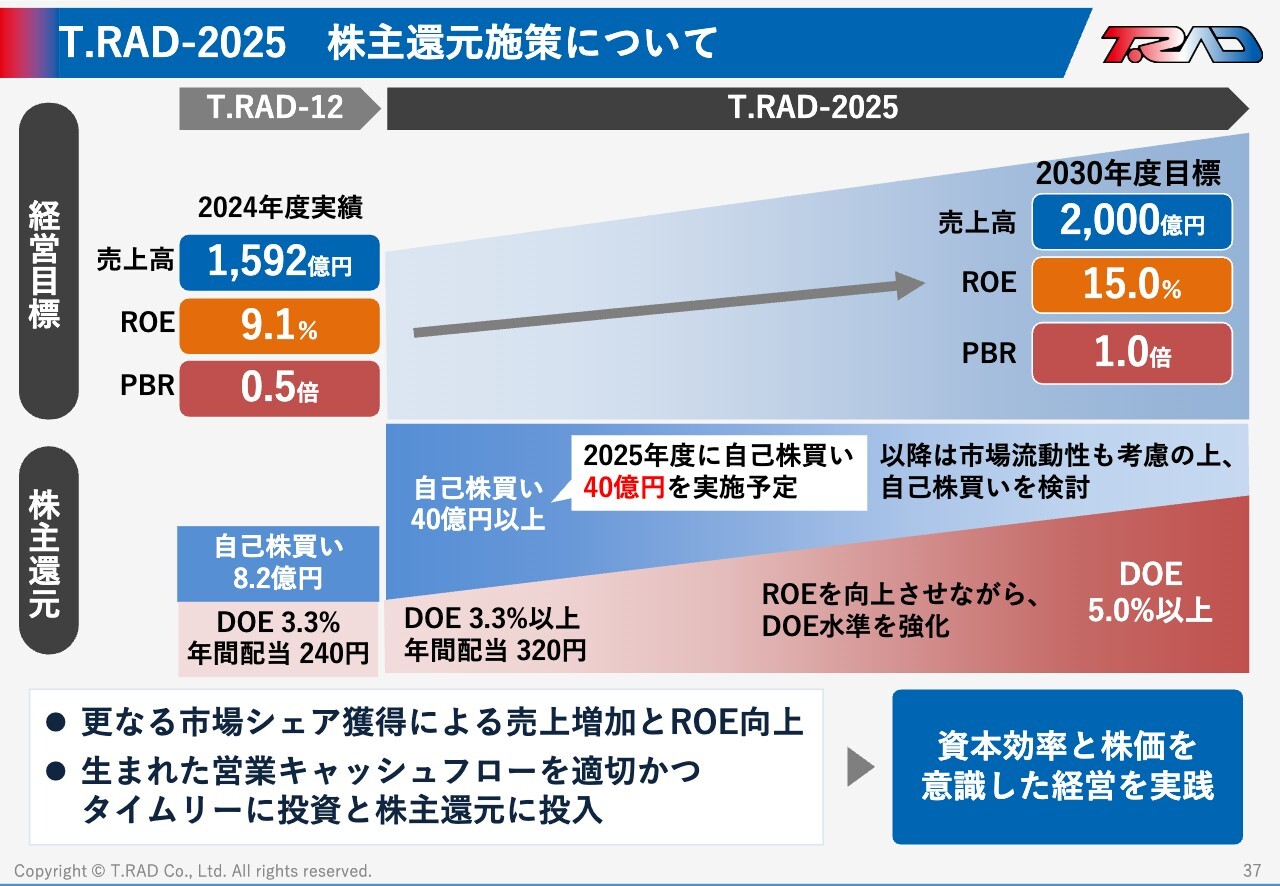 T.RAD-2025　株主還元施策について

T.RAD

T.RAD-12

T.RAD-2025

経営目標

2024年度実績

売上高 1,592億円

ROE 9.1%

PBR 0.5倍

2030年度目標

売上高 2,000億円

ROE 15.0%

PBR 1.0倍

株主還元

自己株買い 8.2億円

DOE 3.3%
年間配当 240円

自己株買い 40億円以上

2025年度に自己株買い 40億円を実施予定

以降は市場流動性も考慮の上、自己株買いを検討

DOE 3.3%以上
年間配当 320円

ROEを向上させながら、DOE水準を強化

DOE 5.0%以上

● 更なる市場シェア獲得による売上増加とROE向上
● 生まれた営業キャッシュフローを適切かつタイムリーに投資と株主還元に投入

資本効率と株価を意識した経営を実践

Copyright © T.RAD Co., Ltd. All rights reserved.

37